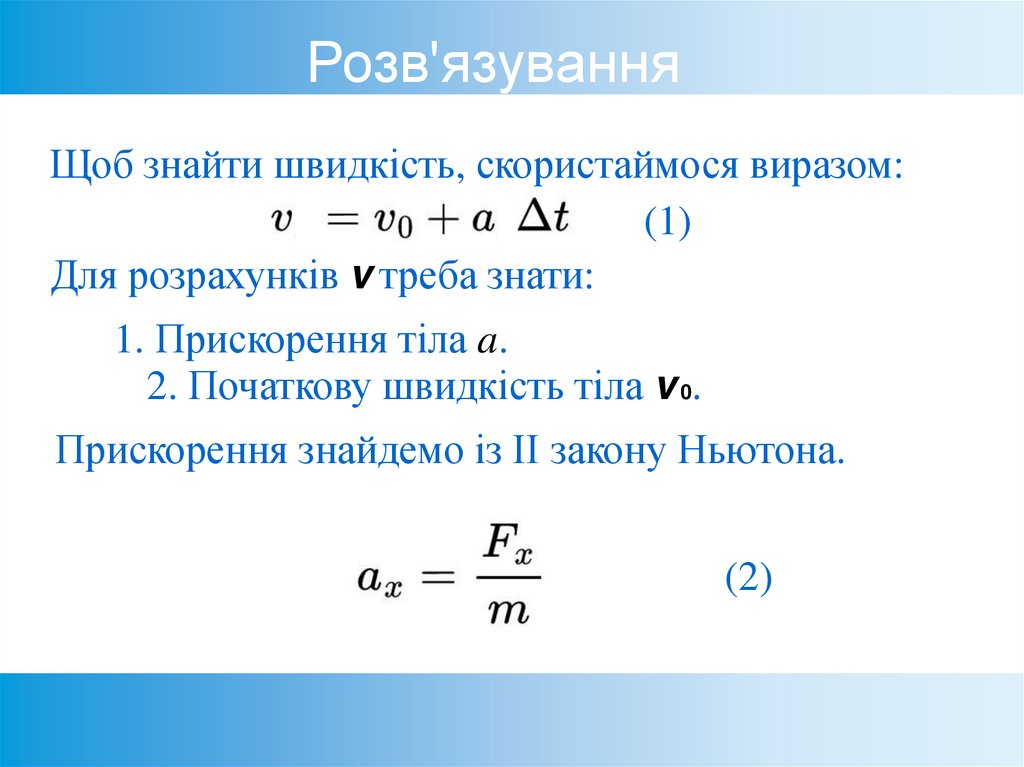 Розв'язування

Щоб знайти швидкість, скористаймося виразом:

$v = v_0 + a \Delta t$ (1)

Для розрахунків $v$ треба знати:

1. Прискорення тіла $a$.
2. Початкову швидкість тіла $v_0$.

Прискорення знайдемо із II закону Ньютона.

$a_x = \frac{F_x}{m}$ (2)